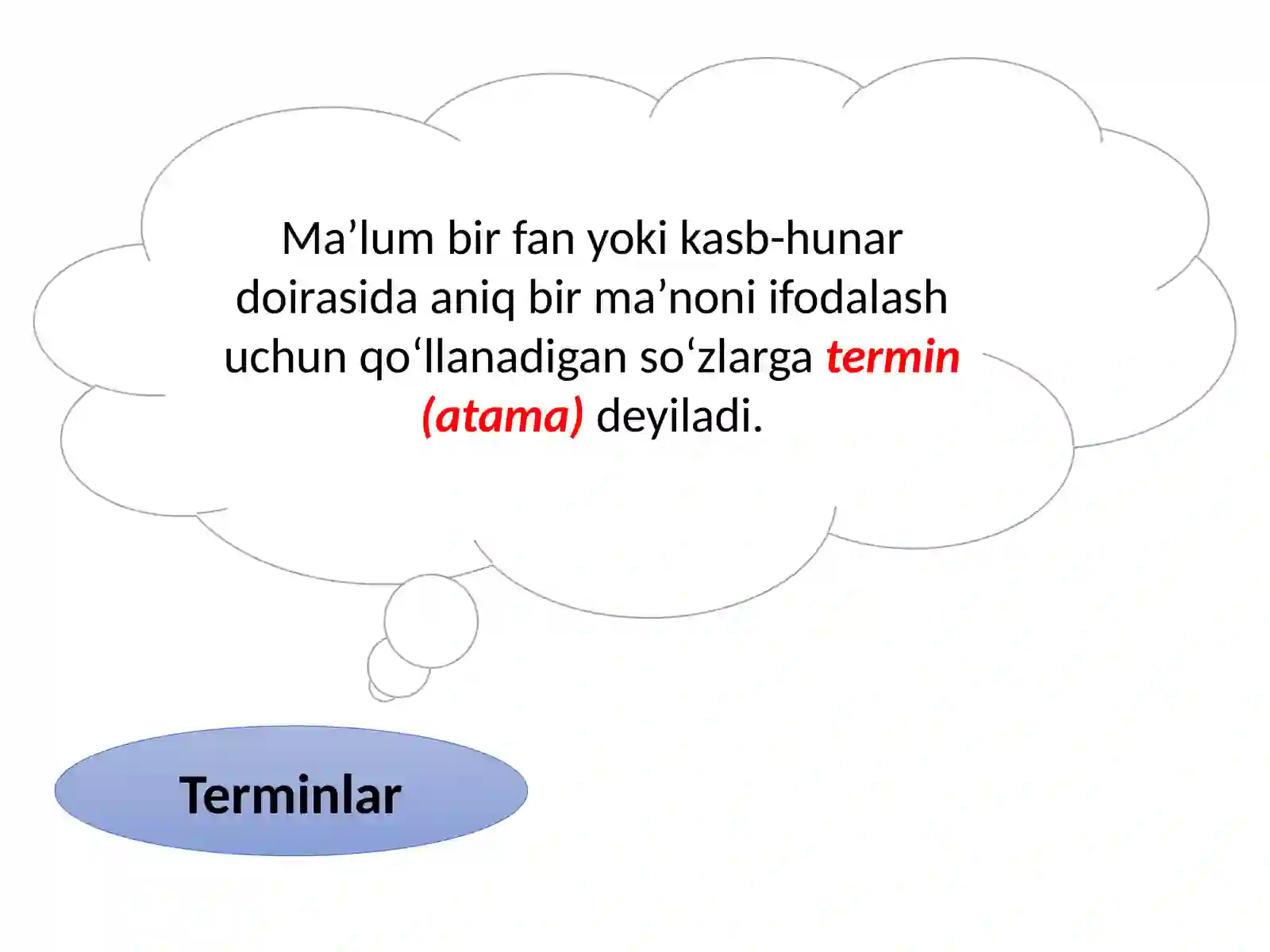 Ma’lum bir fan yoki kasb-hunar doirasida aniq bir ma’noni ifodalash uchun qo‘llanadigan so‘zlarga termin (atama) deyiladi.

Terminlar